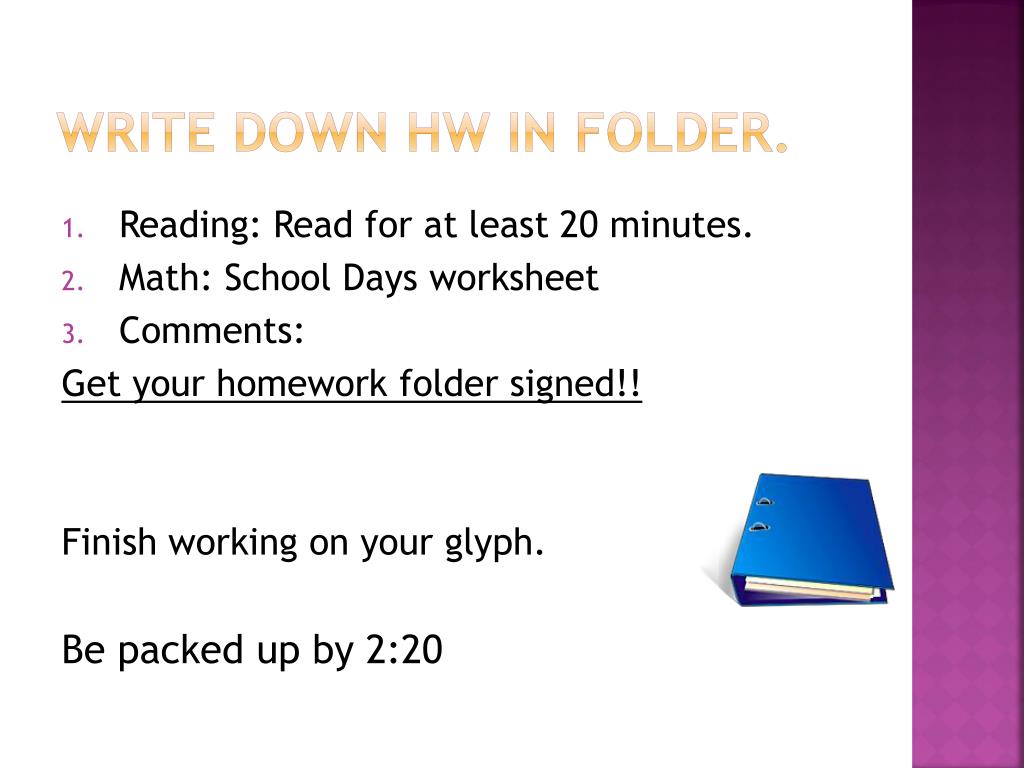 WRITE DOWN HW IN FOLDER.

1. Reading: Read for at least 20 minutes.
2. Math: School Days worksheet
3. Comments:

Get your homework folder signed!!

Finish working on your glyph.

Be packed up by 2:20